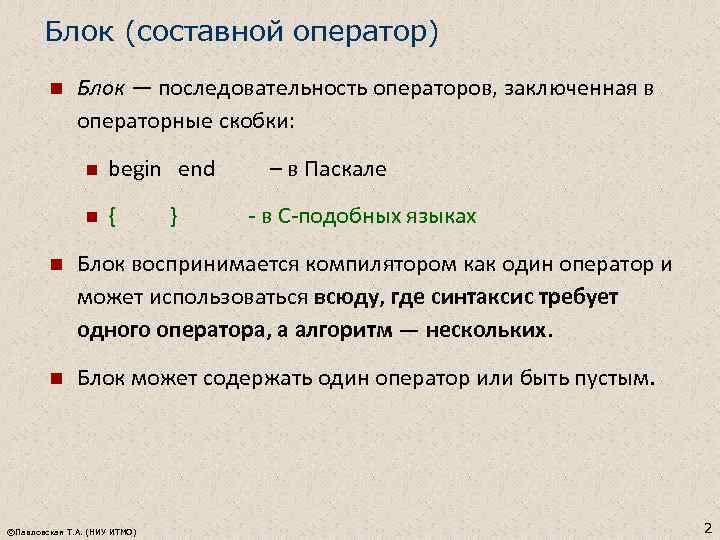 Блок (составной оператор)

Блок — последовательность операторов, заключенная в операторные скобки:

begin end – в Паскале

{ } - в С-подобных языках

Блок воспринимается компилятором как один оператор и может использоваться всюду, где синтаксис требует одного оператора, а алгоритм — нескольких.

Блок может содержать один оператор или быть пустым.

©Павловская Т.А. (НИУ ИТМО)

2